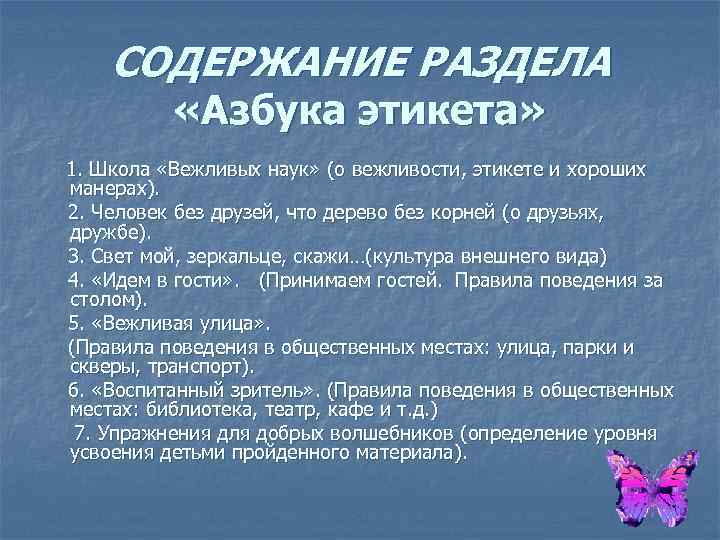 СОДЕРЖАНИЕ РАЗДЕЛА «Азбука этикета»

1. Школа «Вежливых наук» (о вежливости, этикете и хороших манерах).

2. Человек без друзей, что дерево без корней (о друзьях, дружбе).

3. Свет мой, зеркальце, скажи…(культура внешнего вида)

4. «Идем в гости». (Принимаем гостей. Правила поведения за столом).

5. «Вежливая улица».

(Правила поведения в общественных местах: улица, парки и скверы, транспорт).

6. «Воспитанный зритель». (Правила поведения в общественных местах: библиотека, театр, кафе и т.д.)

7. Упражнения для добрых волшебников (определение уровня усвоения детьми пройденного материала).